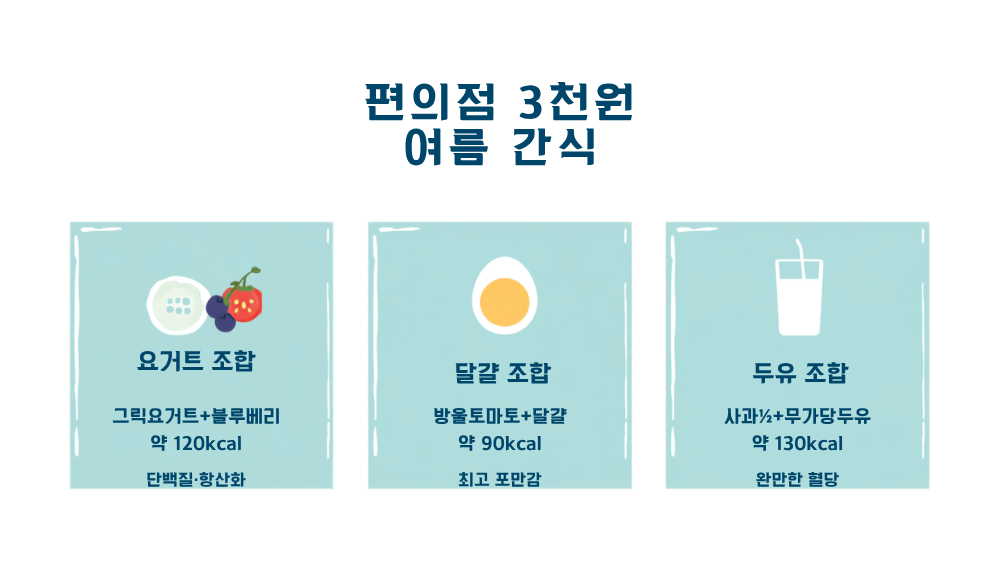 편의점 3천원
여름 간식

요거트 조합

그릭요거트+블루베리
약 120kcal

단백질·항산화

달걀 조합

방울토마토+달걀
약 90kcal

최고 포만감

두유 조합

사과½+무가당두유
약 130kcal

완만한 혈당